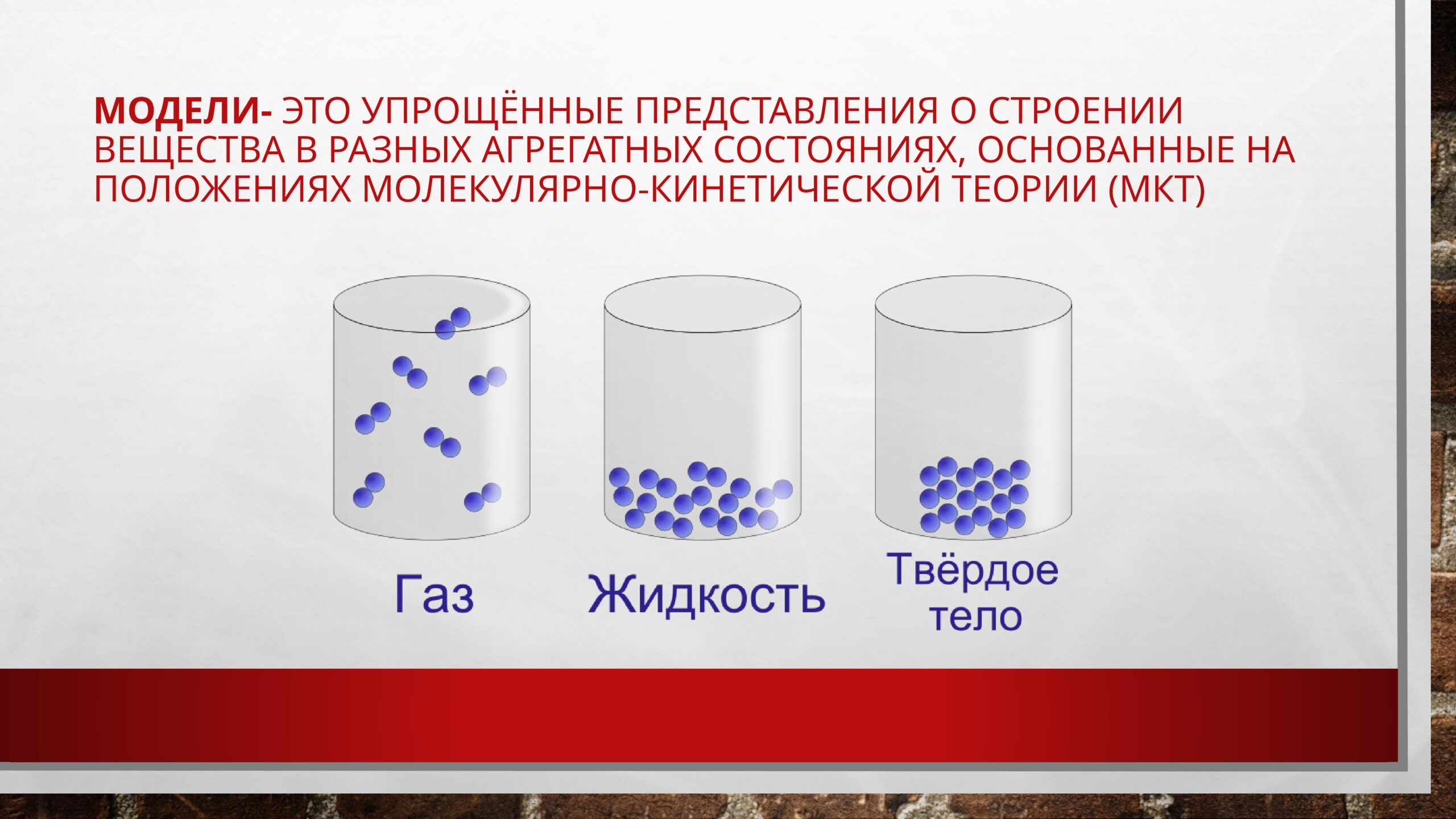 МОДЕЛИ- ЭТО УПРОЩЁННЫЕ ПРЕДСТАВЛЕНИЯ О СТРОЕНИИ ВЕЩЕСТВА В РАЗНЫХ АГРЕГАТНЫХ СОСТОЯНИЯХ, ОСНОВАННЫЕ НА ПОЛОЖЕНИЯХ МОЛЕКУЛЯРНО-КИНЕТИЧЕСКОЙ ТЕОРИИ (МКТ)

Газ

Жидкость

Твёрдое тело